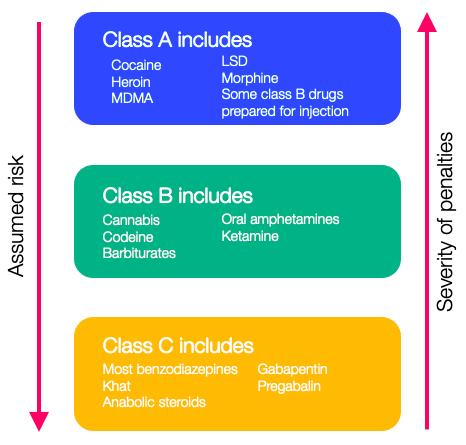 Assumed risk

Class A includes

Cocaine
Heroin
MDMA

LSD
Morphine
Some class B drugs prepared for injection

Class B includes

Cannabis
Codeine
Barbiturates

Oral amphetamines
Ketamine

Class C includes

Most benzodiazepines
Khat
Anabolic steroids

Gabapentin
Pregabalin

Severity of penalties